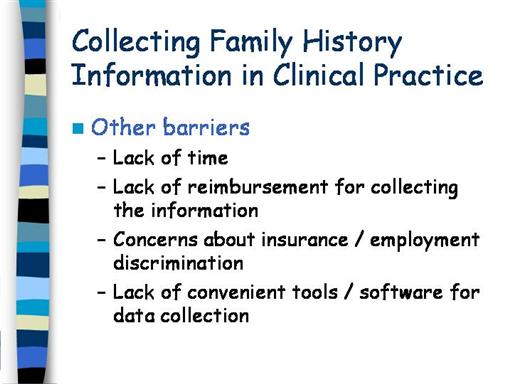 Collecting Family History Information in Clinical Practice

Other barriers
– Lack of time
– Lack of reimbursement for collecting the information
– Concerns about insurance / employment discrimination
– Lack of convenient tools / software for data collection